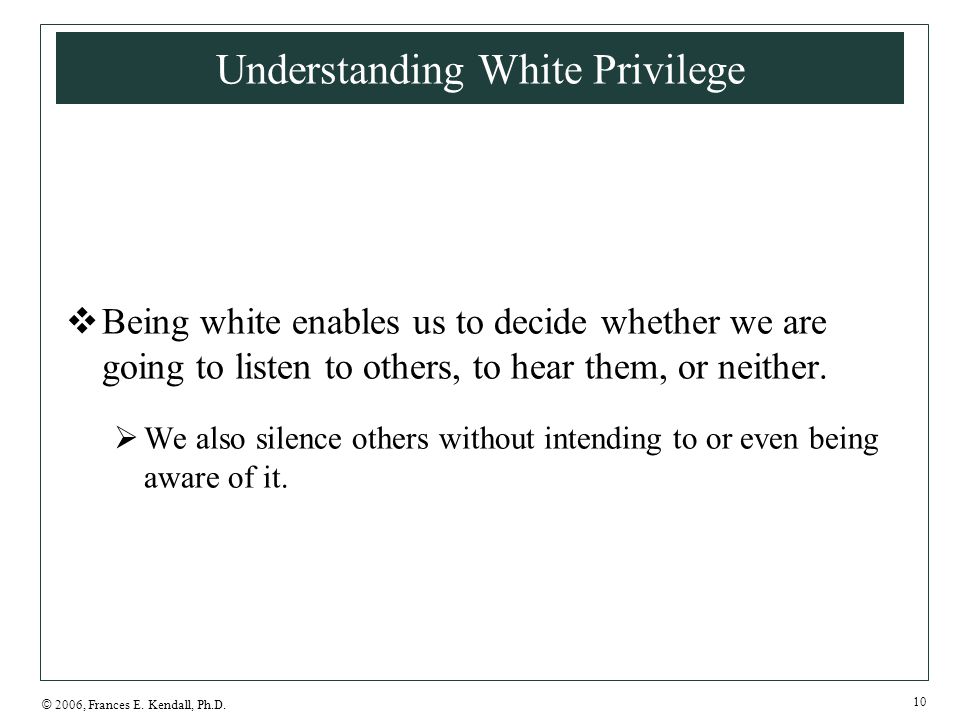 Understanding White Privilege

❖ Being white enables us to decide whether we are going to listen to others, to hear them, or neither.

➢ We also silence others without intending to or even being aware of it.

© 2006, Frances E. Kendall, Ph.D.

10